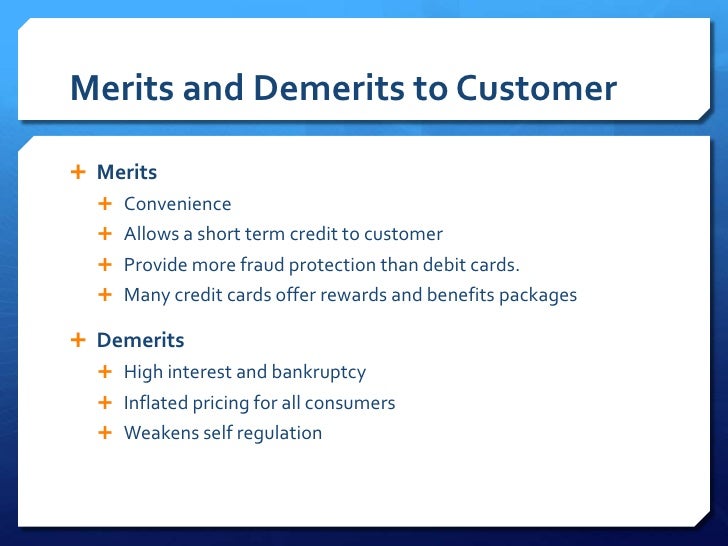 Merits and Demerits to Customer

+ Merits
+ Convenience
+ Allows a short term credit to customer
+ Provide more fraud protection than debit cards.
+ Many credit cards offer rewards and benefits packages

+ Demerits
+ High interest and bankruptcy
+ Inflated pricing for all consumers
+ Weakens self regulation